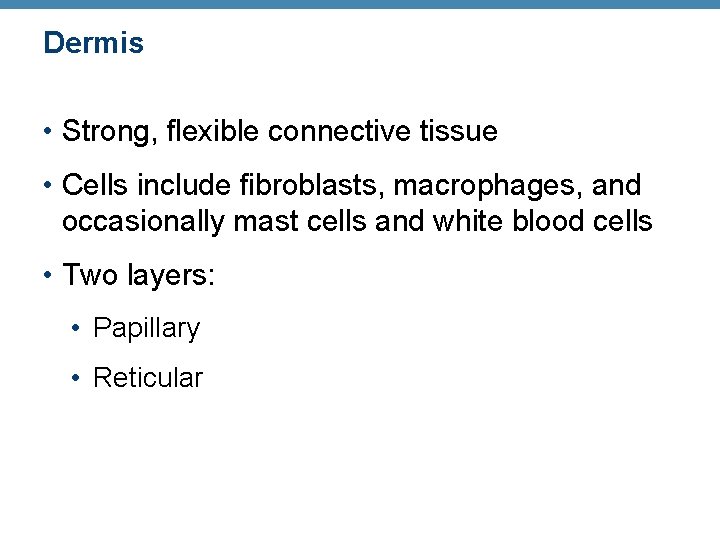 Dermis

• Strong, flexible connective tissue

• Cells include fibroblasts, macrophages, and occasionally mast cells and white blood cells

• Two layers:

• Papillary

• Reticular